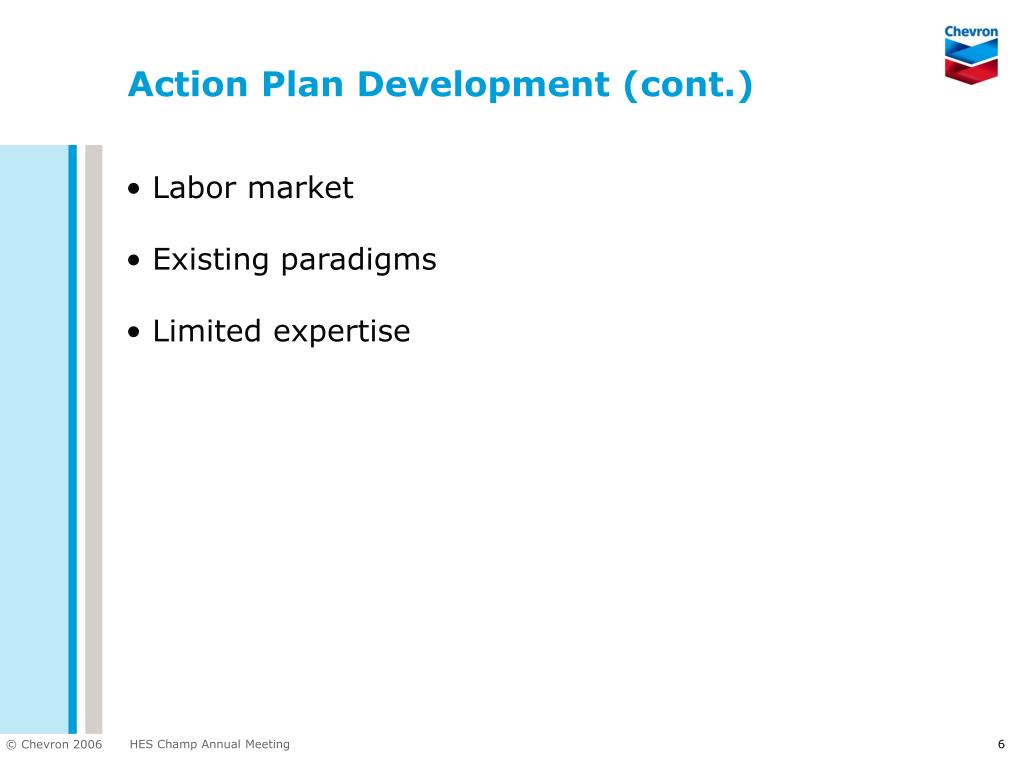 Chevron

Action Plan Development (cont.)

• Labor market

• Existing paradigms

• Limited expertise

© Chevron 2006 HES Champ Annual Meeting

6